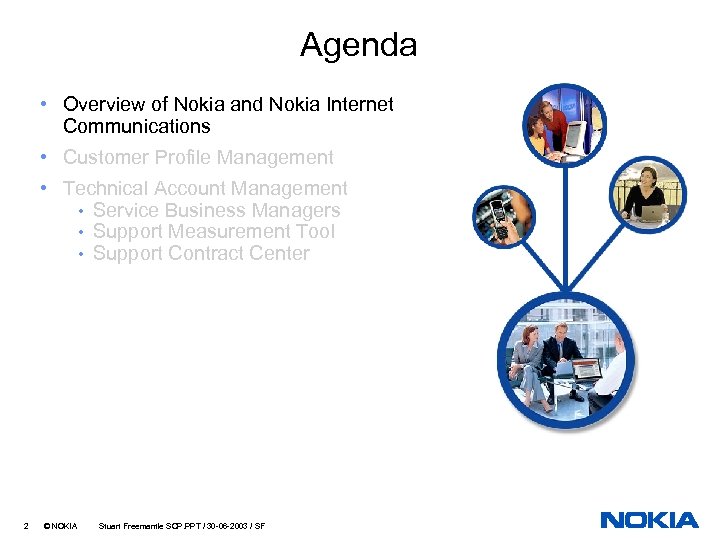 Agenda

• Overview of Nokia and Nokia Internet Communications
• Customer Profile Management
• Technical Account Management
  • Service Business Managers
  • Support Measurement Tool
  • Support Contract Center

2 © NOKIA Stuart Freemantle SCP.PPT / 30-06-2003 / SF

NOKIA